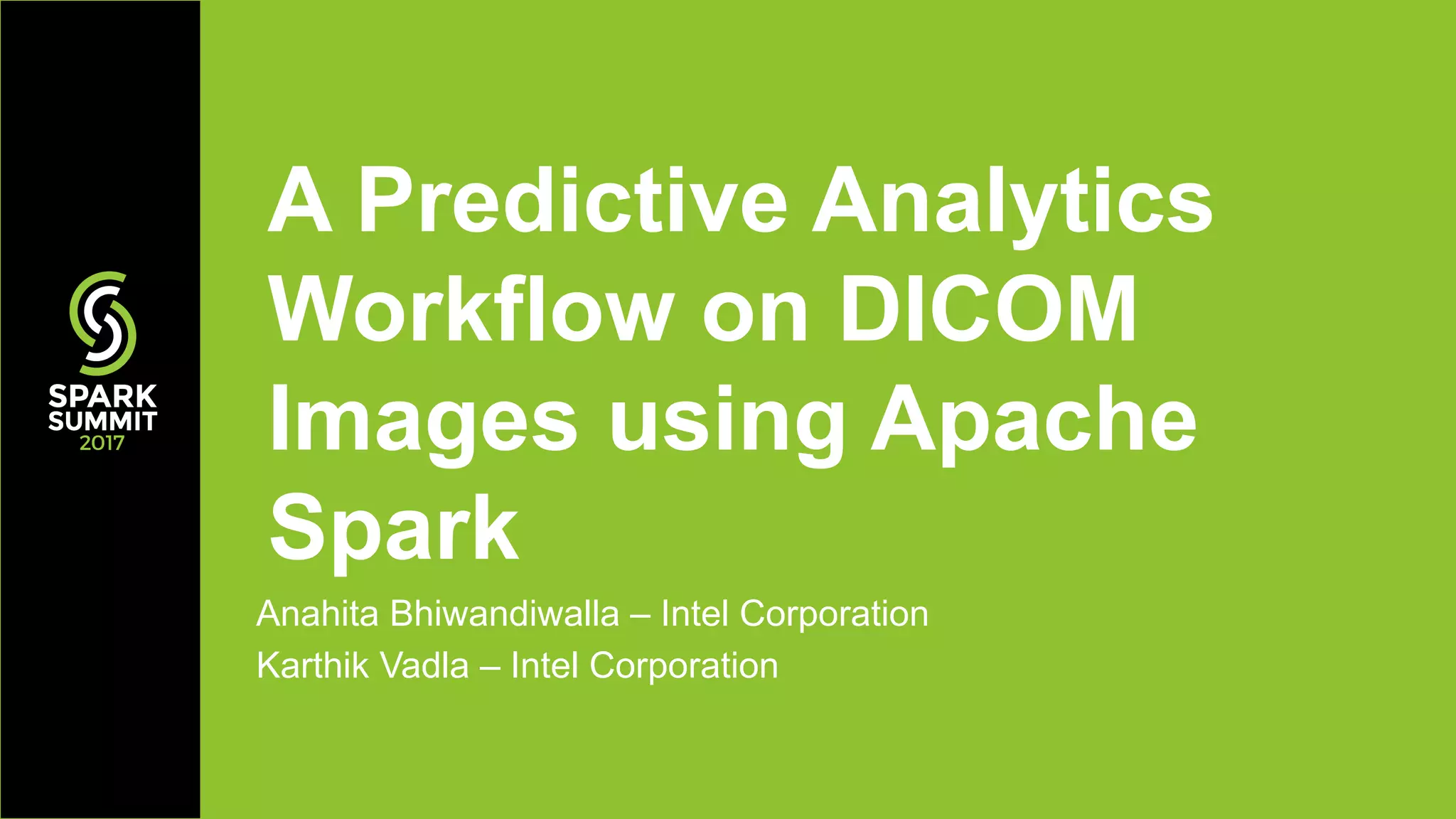 SPARK SUMMIT 2017

A Predictive Analytics Workflow on DICOM Images using Apache Spark

Anahita Bhiwandiwalla – Intel Corporation
Karthik Vadla – Intel Corporation